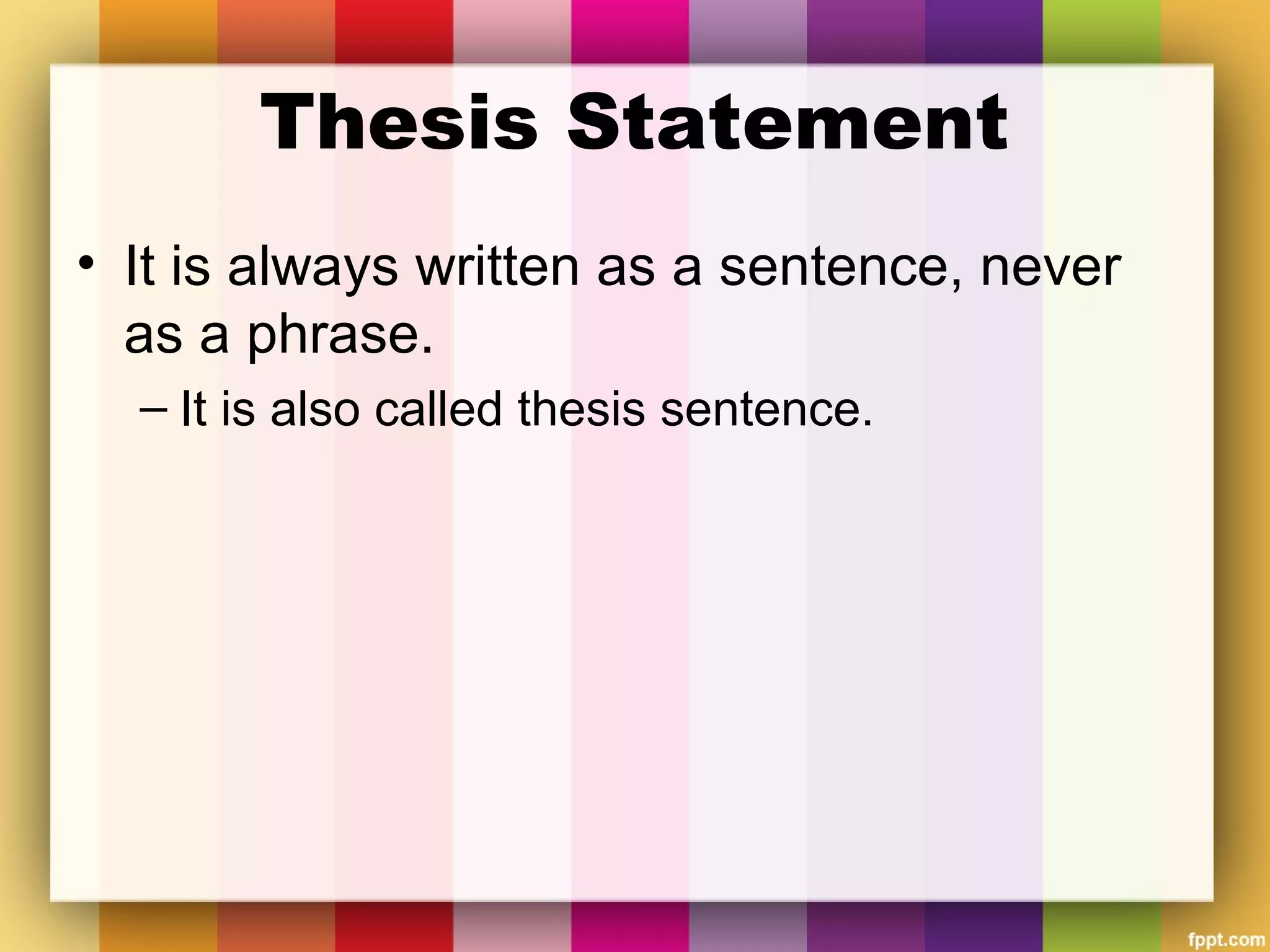 Thesis Statement

• It is always written as a sentence, never as a phrase.

– It is also called thesis sentence.

fppt.com